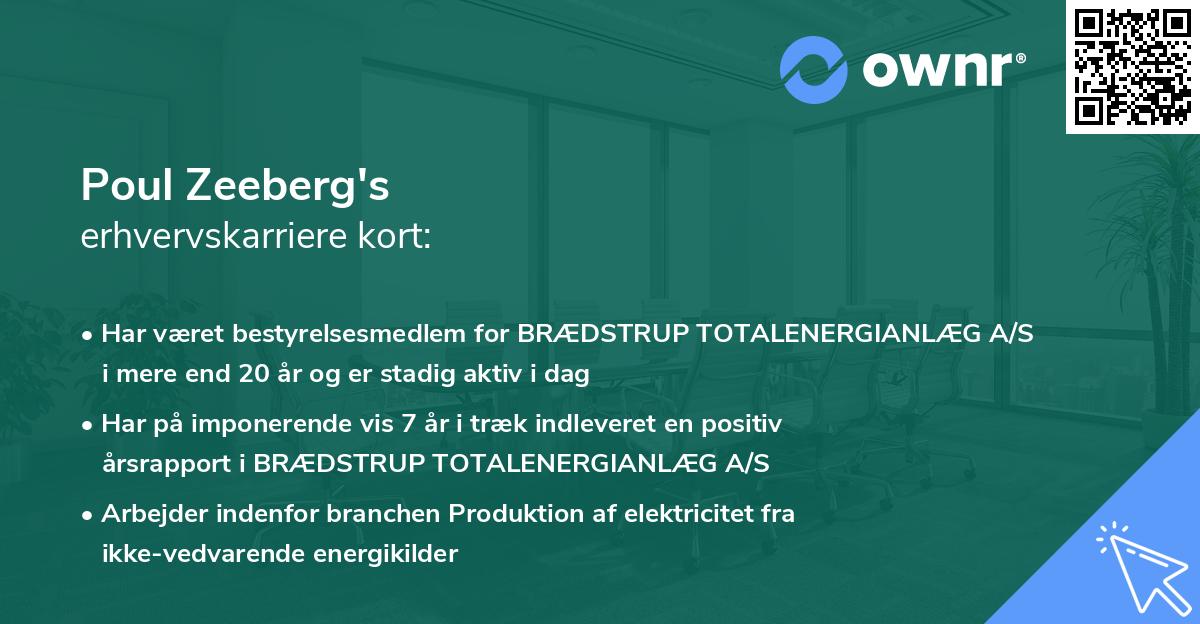 ownr®

Poul Zeeberg's
erhvervskarriere kort:

• Har været bestyrelsesmedlem for BRÆDSTRUP TOTALENERGIANLÆG A/S i mere end 20 år og er stadig aktiv i dag
• Har på imponerende vis 7 år i træk indleveret en positiv årsrapport i BRÆDSTRUP TOTALENERGIANLÆG A/S
• Arbejder indenfor branchen Produktion af elektricitet fra ikke-vedvarende energikilder